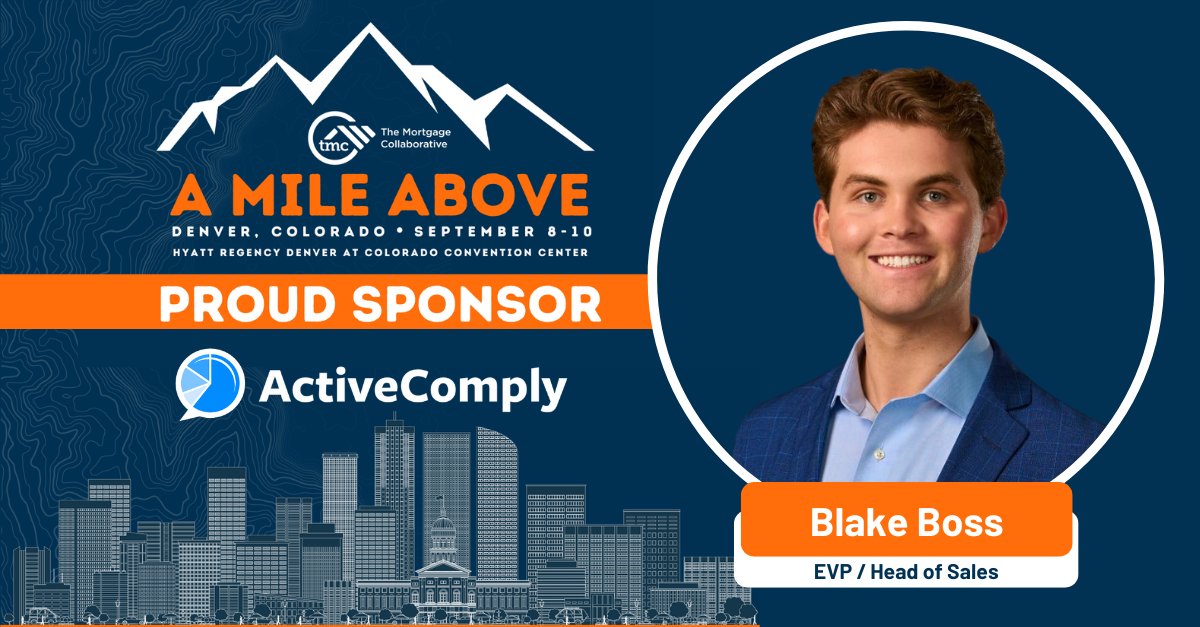 tmc The Mortgage Collaborative

A MILE ABOVE

DENVER, COLORADO • SEPTEMBER 8-10

HYATT REGENCY DENVER AT COLORADO CONVENTION CENTER

PROUD SPONSOR

ActiveComply

Blake Boss

EVP / Head of Sales